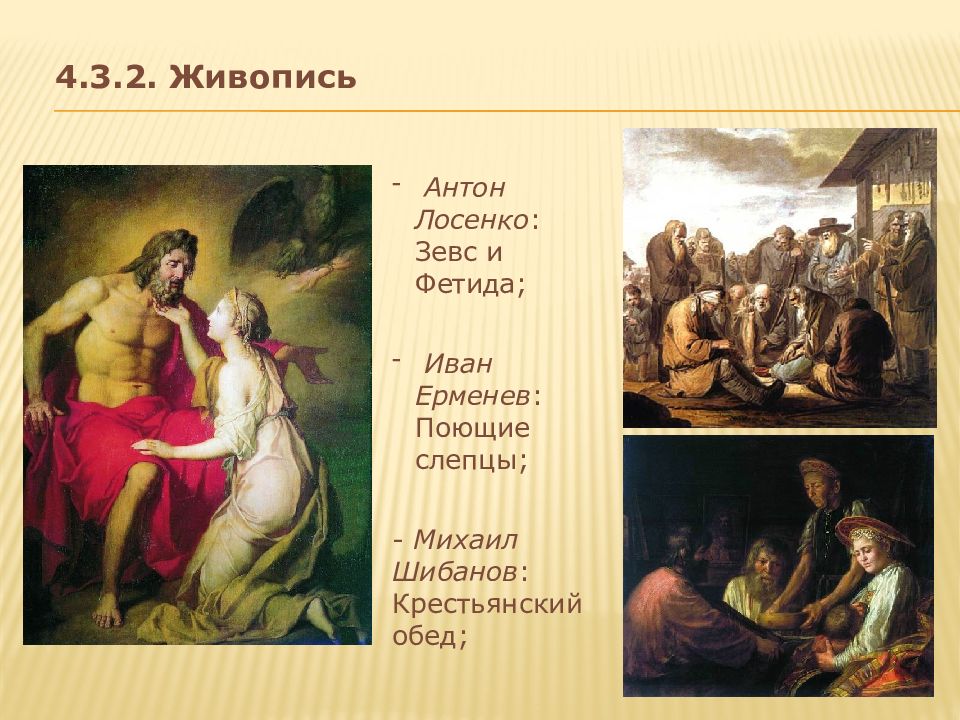 4.3.2. Живопись

- Антон Лосенко: Зевс и Фетида;

- Иван Ерменев: Поющие слепцы;

- Михаил Шибанов: Крестьянский обед;